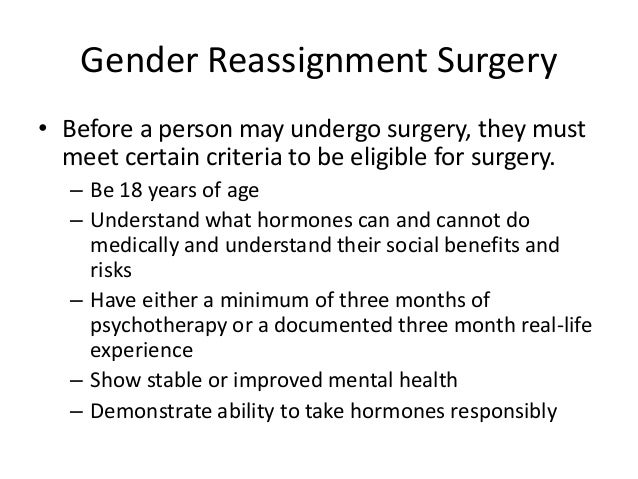 Gender Reassignment Surgery

• Before a person may undergo surgery, they must meet certain criteria to be eligible for surgery.
– Be 18 years of age
– Understand what hormones can and cannot do medically and understand their social benefits and risks
– Have either a minimum of three months of psychotherapy or a documented three month real-life experience
– Show stable or improved mental health
– Demonstrate ability to take hormones responsibly